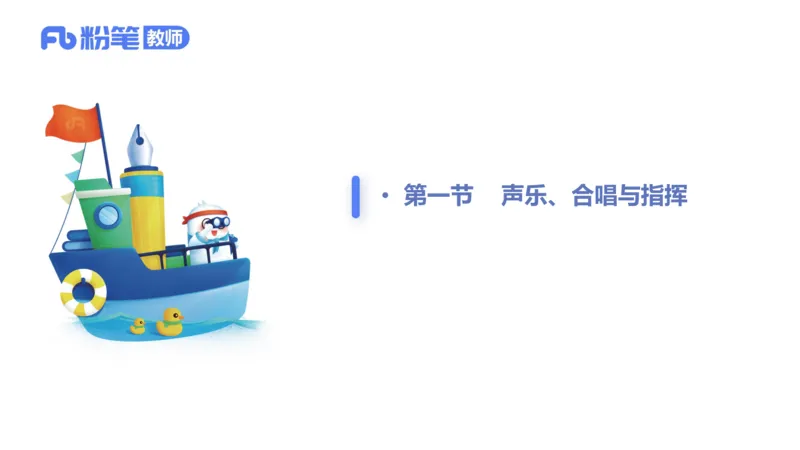 Fb 粉笔 教师

· 第一节　声乐、合唱与指挥